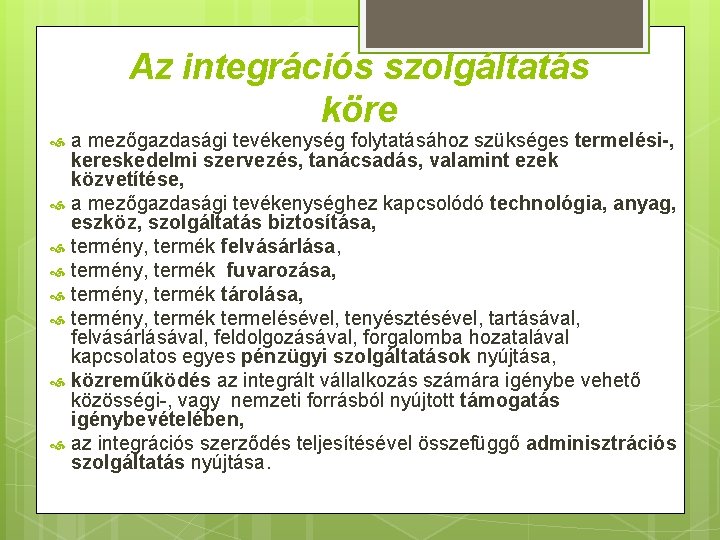 Az integrációs szolgáltatás köre

a mezőgazdasági tevékenység folytatásához szükséges termelési-, kereskedelmi szervezés, tanácsadás, valamint ezek közvetítése,

a mezőgazdasági tevékenységhez kapcsolódó technológia, anyag, eszköz, szolgáltatás biztosítása,

termény, termék felvásárlása,

termény, termék fuvarozása,

termény, termék tárolása,

termény, termék termelésével, tenyésztésével, tartásával, felvásárlásával, feldolgozásával, forgalomba hozatalával kapcsolatos egyes pénzügyi szolgáltatások nyújtása,

közreműködés az integrált vállalkozás számára igénybe vehető közösségi-, vagy nemzeti forrásból nyújtott támogatás igénybevételében,

az integrációs szerződés teljesítésével összefüggő adminisztrációs szolgáltatás nyújtása.